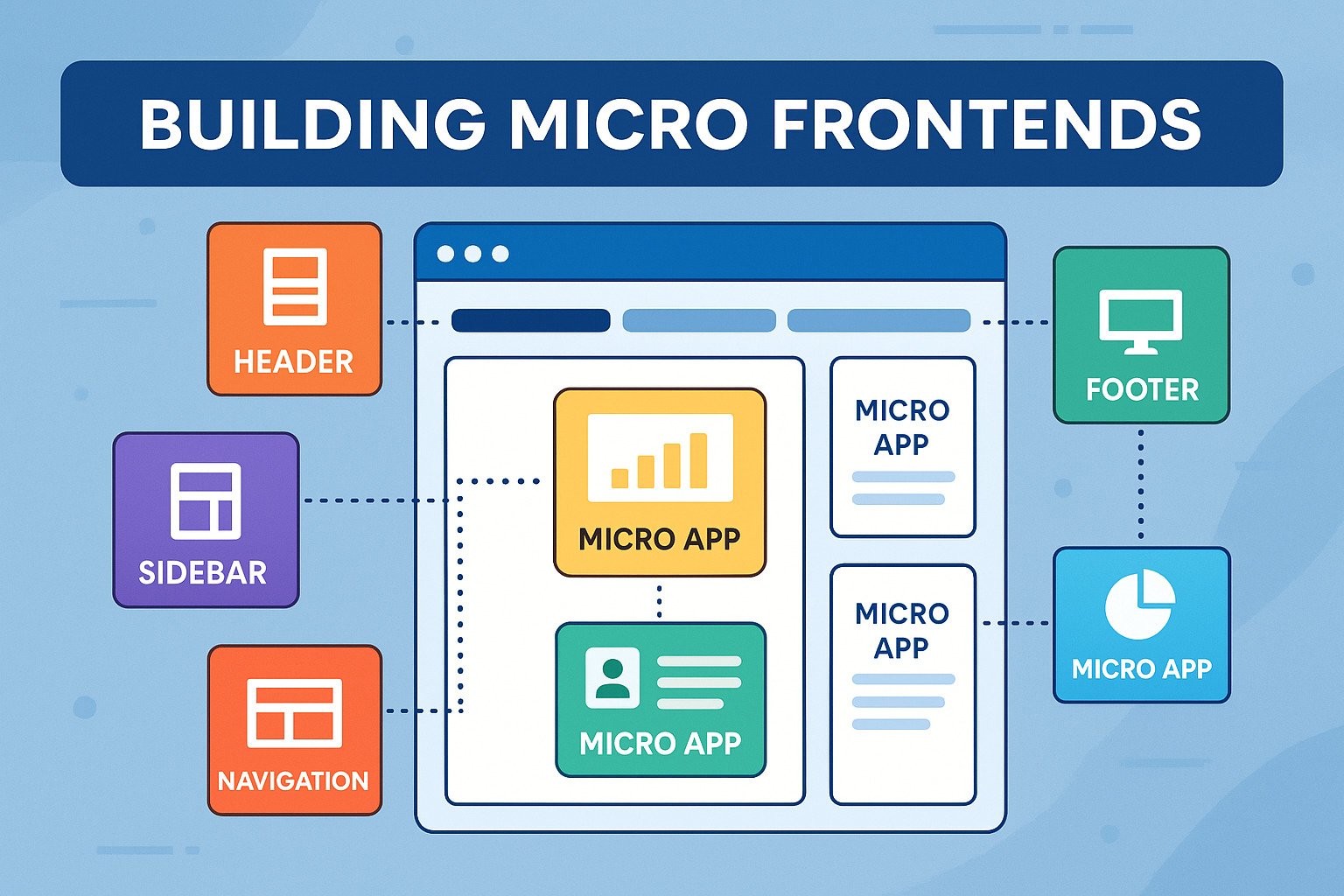 BUILDING MICRO FRONTENDS

HEADER

SIDEBAR

NAVIGATION

MICRO APP

MICRO APP

MICRO APP

MICRO APP

FOOTER

MICRO APP